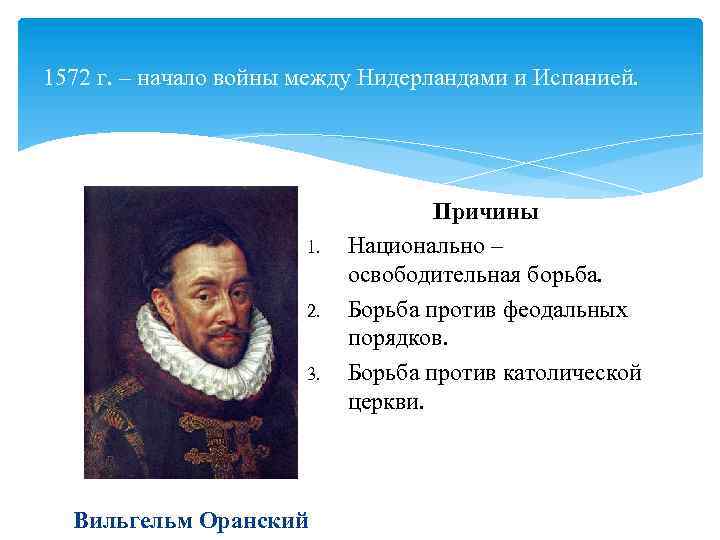 1572 г. – начало войны между Нидерландами и Испанией.

Причины

1. Национально – освободительная борьба.
2. Борьба против феодальных порядков.
3. Борьба против католической церкви.

Вильгельм Оранский